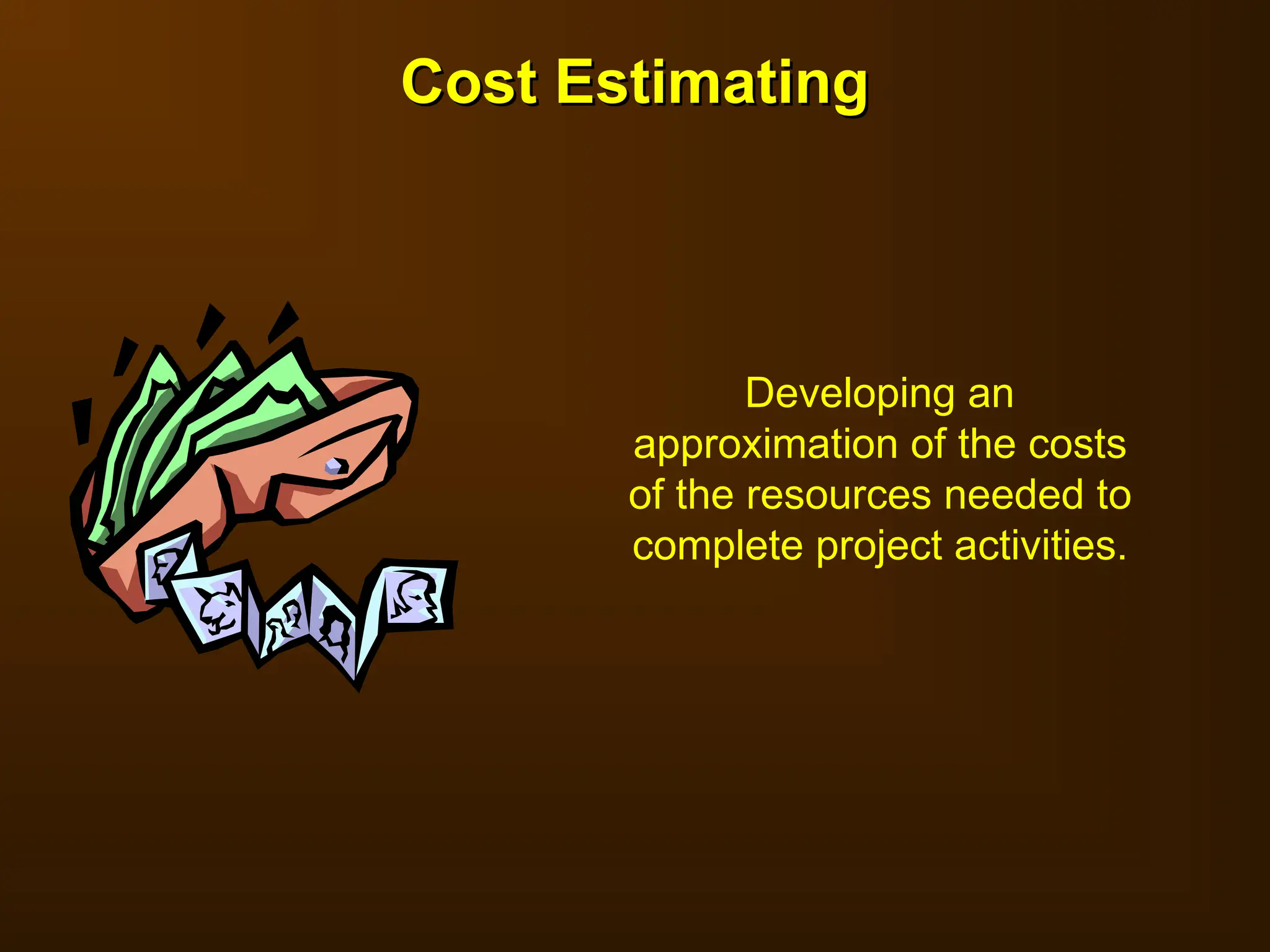 Cost Estimating

Developing an approximation of the costs of the resources needed to complete project activities.